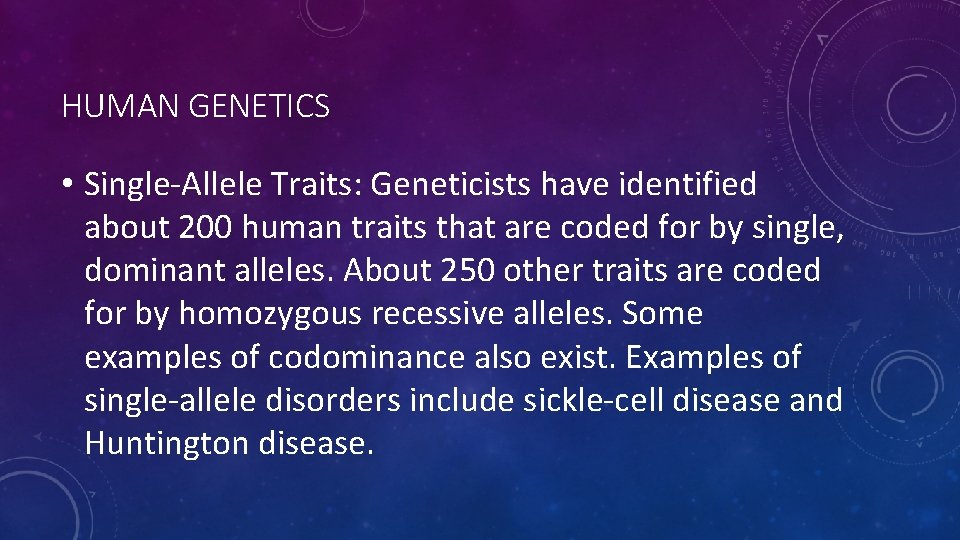 HUMAN GENETICS

• Single-Allele Traits: Geneticists have identified about 200 human traits that are coded for by single, dominant alleles. About 250 other traits are coded for by homozygous recessive alleles. Some examples of codominance also exist. Examples of single-allele disorders include sickle-cell disease and Huntington disease.